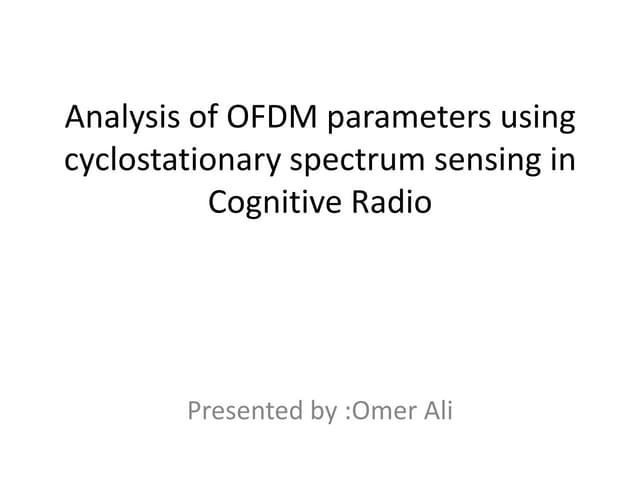 Analysis of OFDM parameters using cyclostationary spectrum sensing in Cognitive Radio

Presented by :Omer Ali